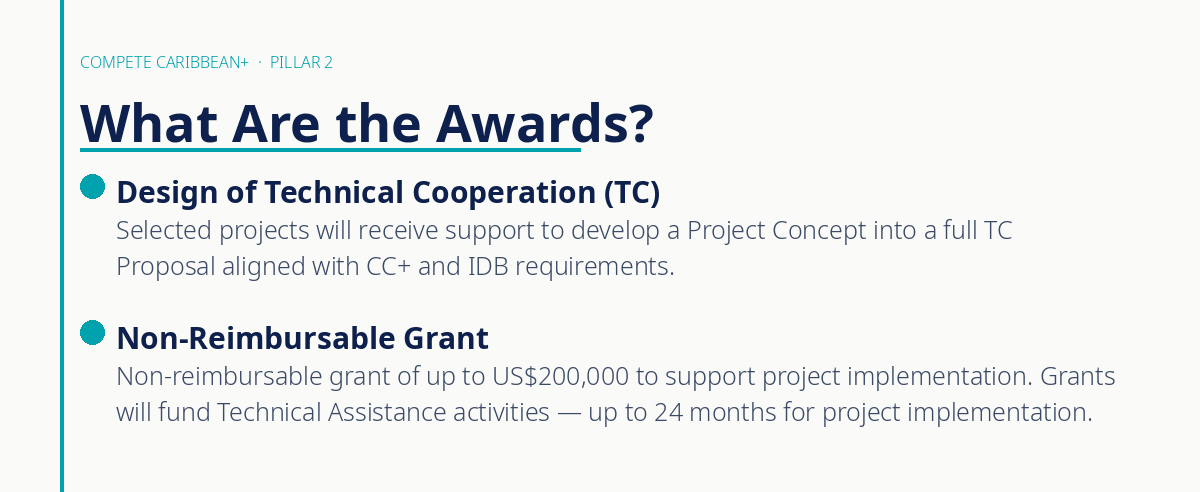 COMPETE CARIBBEAN+ · PILLAR 2

What Are the Awards?

Design of Technical Cooperation (TC)
Selected projects will receive support to develop a Project Concept into a full TC Proposal aligned with CC+ and IDB requirements.

Non-Reimbursable Grant
Non-reimbursable grant of up to US$200,000 to support project implementation. Grants will fund Technical Assistance activities — up to 24 months for project implementation.